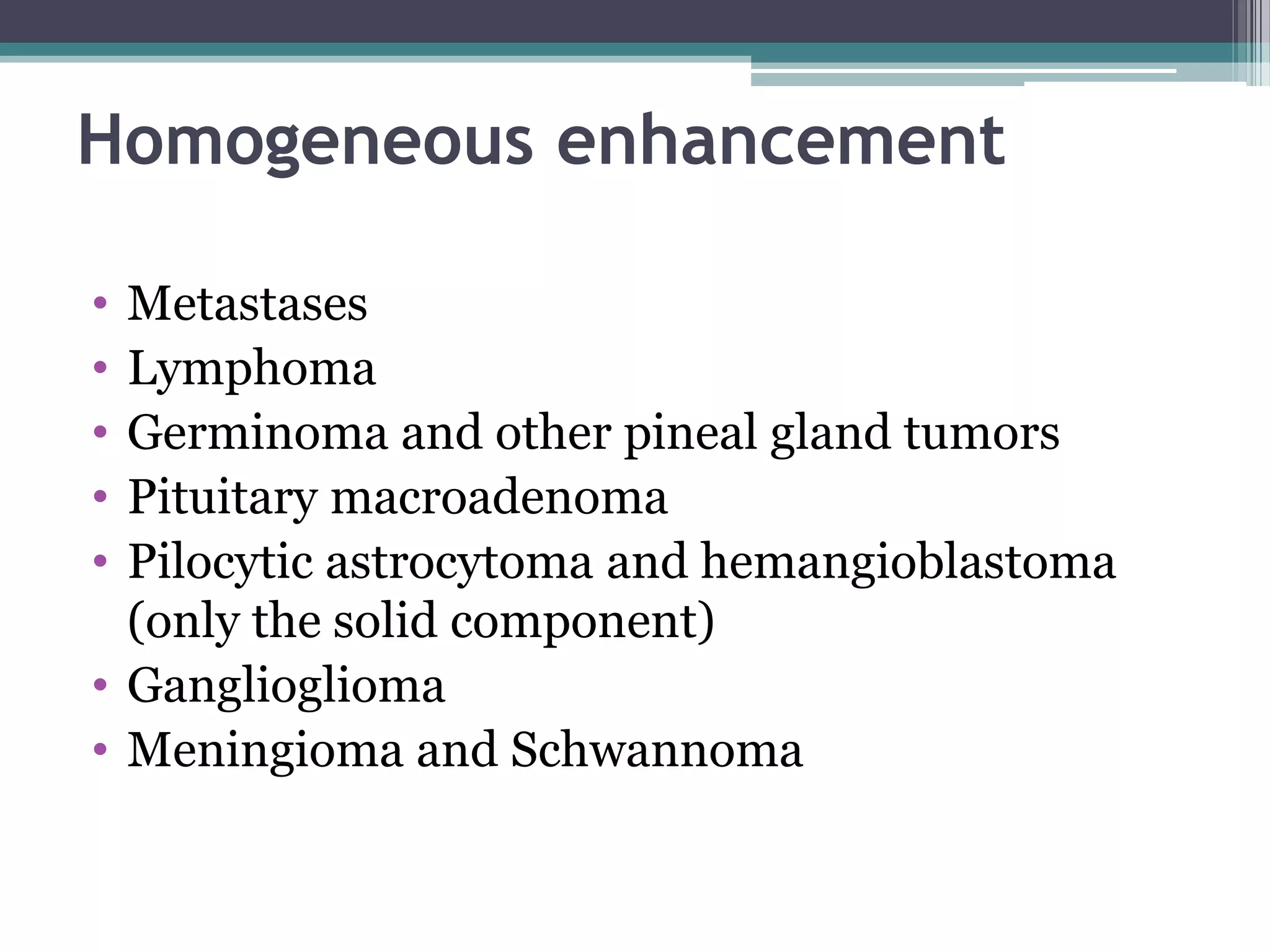 Homogeneous enhancement

• Metastases
• Lymphoma
• Germinoma and other pineal gland tumors
• Pituitary macroadenoma
• Pilocytic astrocytoma and hemangioblastoma (only the solid component)
• Ganglioglioma
• Meningioma and Schwannoma